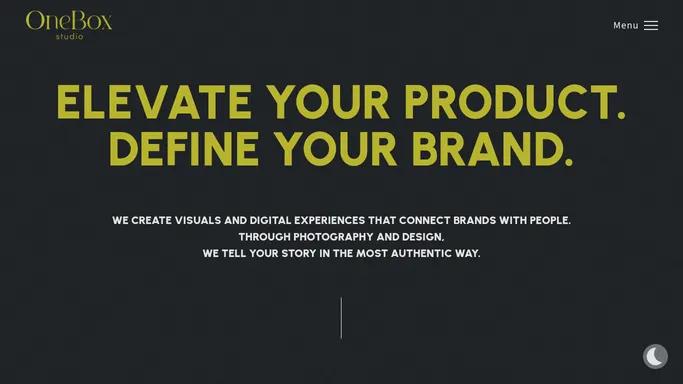 OneBox
studio

Menu

ELEVATE YOUR PRODUCT.
DEFINE YOUR BRAND.

WE CREATE VISUALS AND DIGITAL EXPERIENCES THAT CONNECT BRANDS WITH PEOPLE.
THROUGH PHOTOGRAPHY AND DESIGN,
WE TELL YOUR STORY IN THE MOST AUTHENTIC WAY.